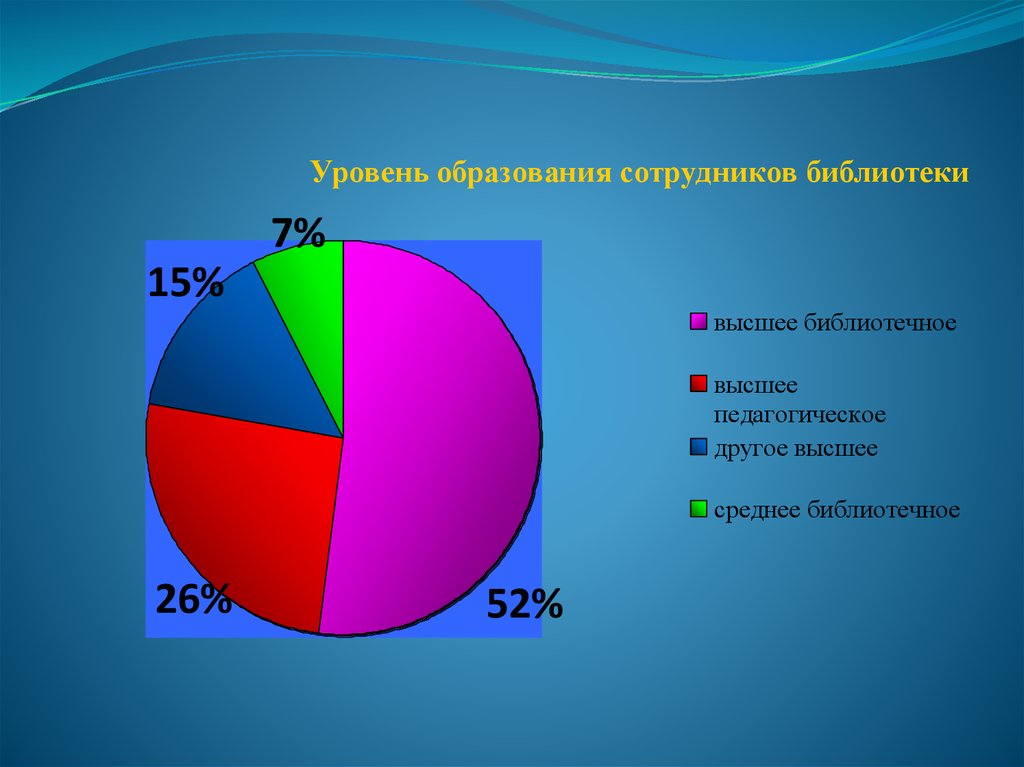 Уровень образования сотрудников библиотеки

7%

15%

26%

52%

высшее библиотечное

высшее педагогическое

другое высшее

среднее библиотечное